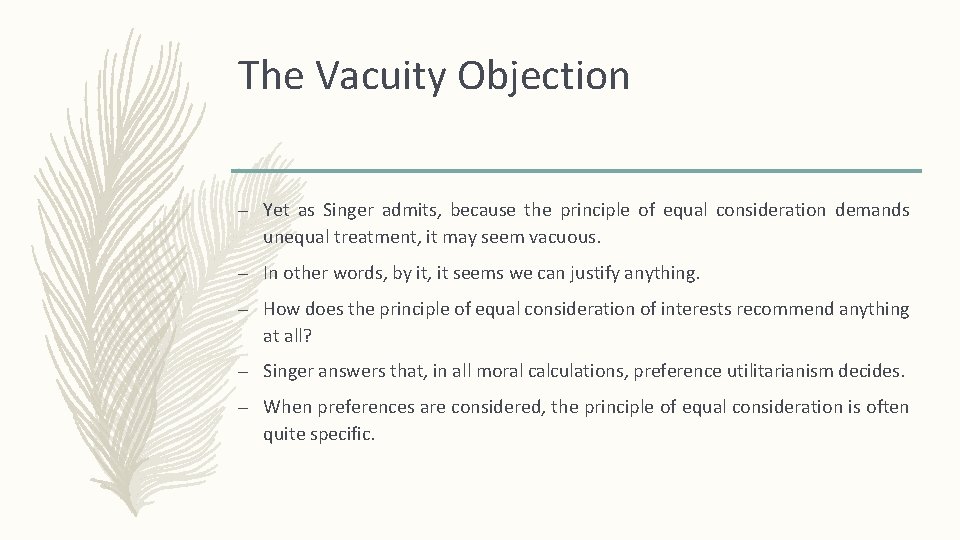 The Vacuity Objection

– Yet as Singer admits, because the principle of equal consideration demands unequal treatment, it may seem vacuous.

– In other words, by it, it seems we can justify anything.

– How does the principle of equal consideration of interests recommend anything at all?

– Singer answers that, in all moral calculations, preference utilitarianism decides.

– When preferences are considered, the principle of equal consideration is often quite specific.